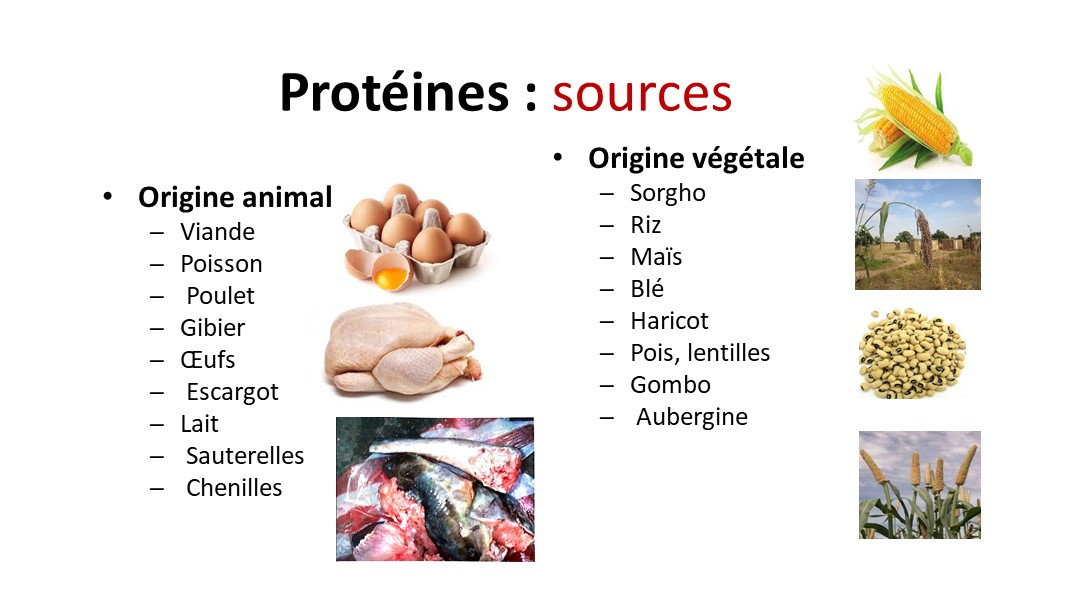 Protéines : sources

• Origine animal
– Viande
– Poisson
– Poulet
– Gibier
– Œufs
– Escargot
– Lait
– Sauterelles
– Chenilles

• Origine végétale
– Sorgho
– Riz
– Maïs
– Blé
– Haricot
– Pois, lentilles
– Gombo
– Aubergine